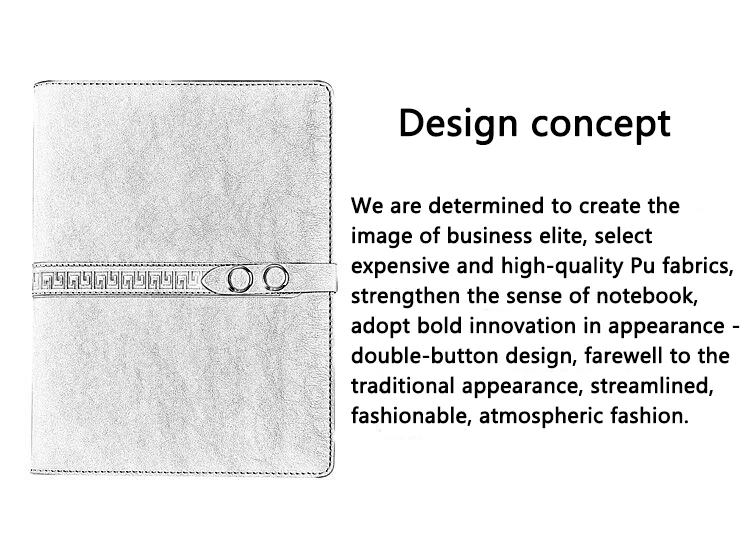 Design concept

We are determined to create the image of business elite, select expensive and high-quality Pu fabrics, strengthen the sense of notebook, adopt bold innovation in appearance - double-button design, farewell to the traditional appearance, streamlined, fashionable, atmospheric fashion.